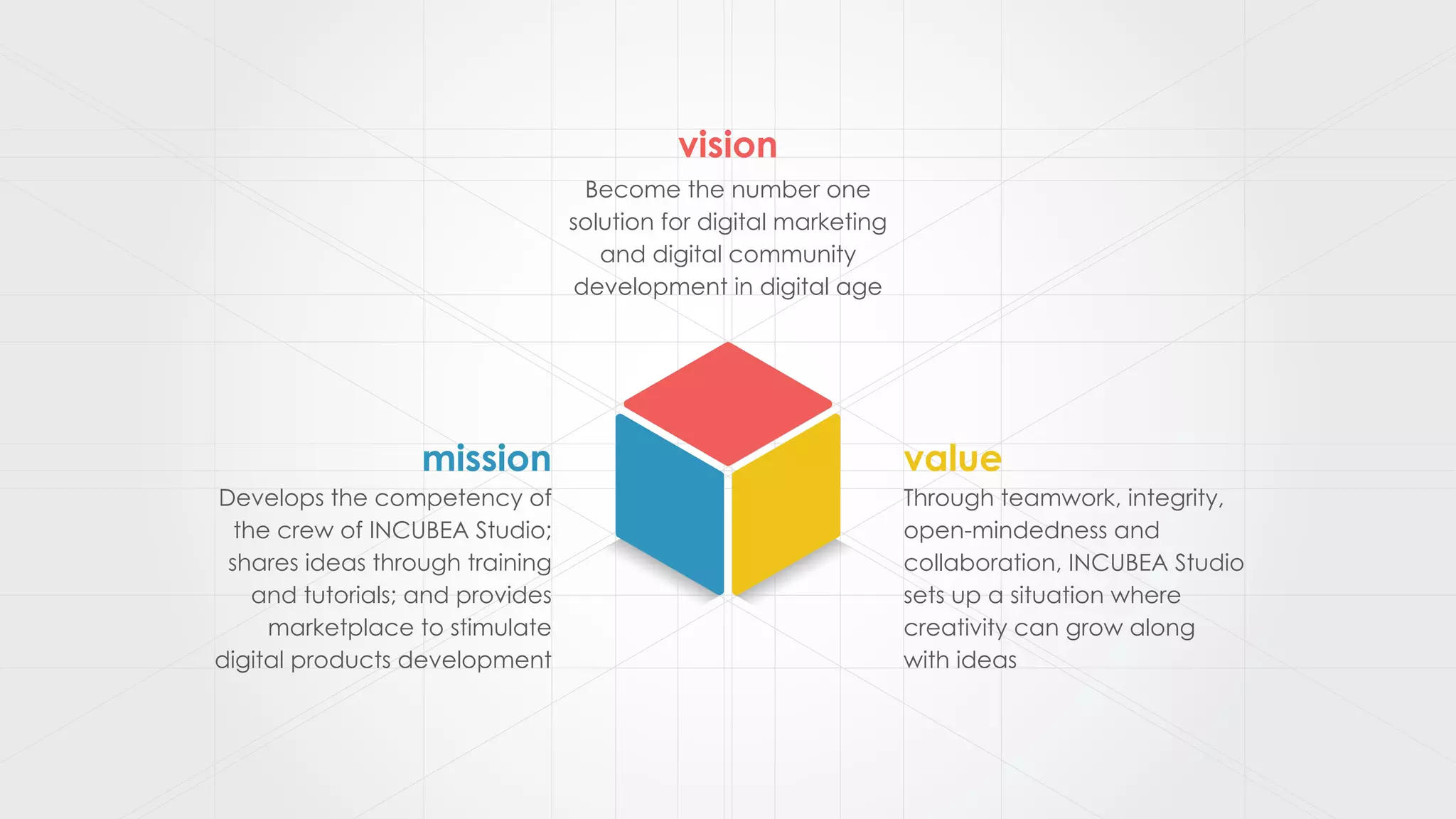 vision

Become the number one solution for digital marketing and digital community development in digital age

mission

Develops the competency of the crew of INCUBEA Studio; shares ideas through training and tutorials; and provides marketplace to stimulate digital products development

value

Through teamwork, integrity, open-mindedness and collaboration, INCUBEA Studio sets up a situation where creativity can grow along with ideas